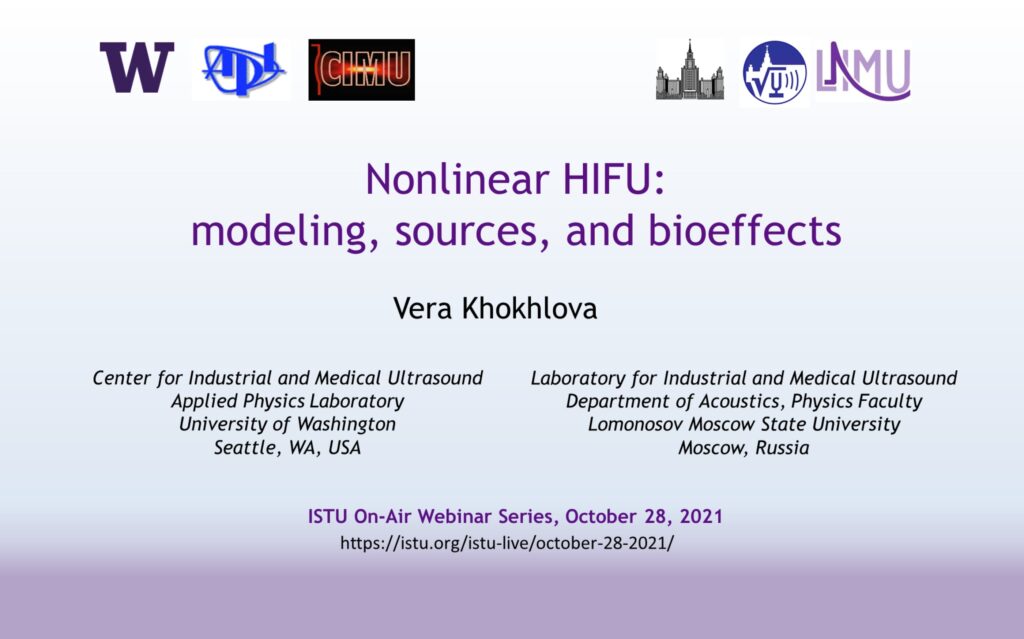 W APL CIMU LIMU

Nonlinear HIFU:
modeling, sources, and bioeffects

Vera Khokhlova

Center for Industrial and Medical Ultrasound
Applied Physics Laboratory
University of Washington
Seattle, WA, USA

Laboratory for Industrial and Medical Ultrasound
Department of Acoustics, Physics Faculty
Lomonosov Moscow State University
Moscow, Russia

ISTU On-Air Webinar Series, October 28, 2021
https://istu.org/istu-live/october-28-2021/